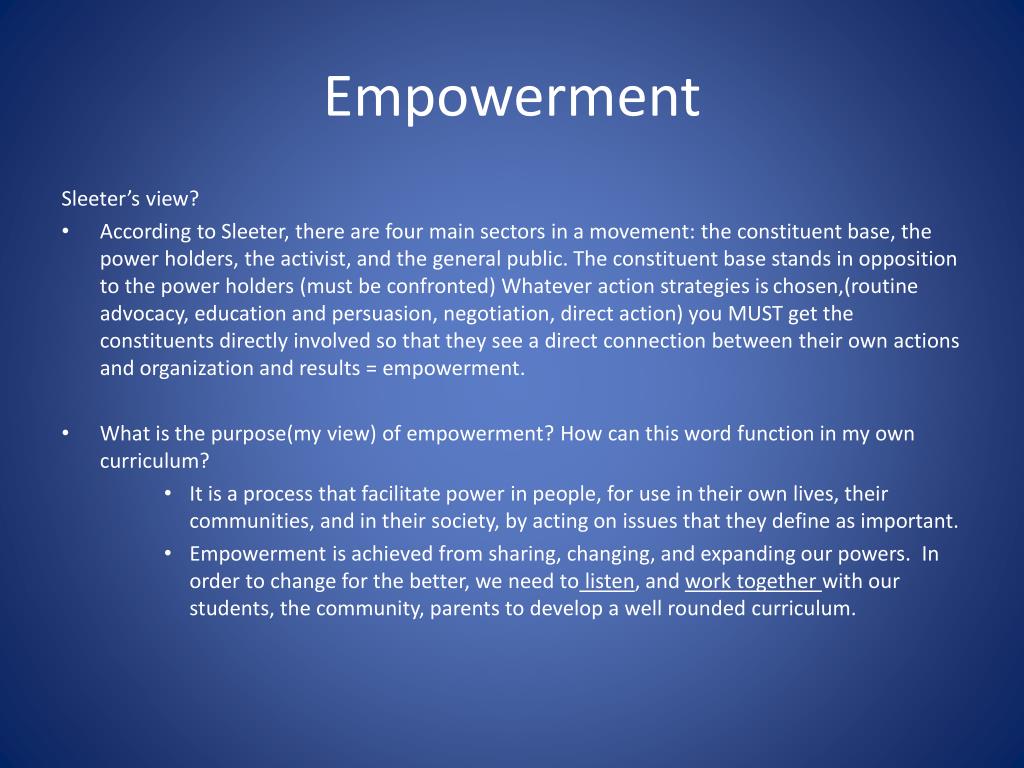 Empowerment

Sleeter's view?

• According to Sleeter, there are four main sectors in a movement: the constituent base, the power holders, the activist, and the general public. The constituent base stands in opposition to the power holders (must be confronted) Whatever action strategies is chosen,(routine advocacy, education and persuasion, negotiation, direct action) you MUST get the constituents directly involved so that they see a direct connection between their own actions and organization and results = empowerment.

• What is the purpose(my view) of empowerment? How can this word function in my own curriculum?

• It is a process that facilitate power in people, for use in their own lives, their communities, and in their society, by acting on issues that they define as important.

• Empowerment is achieved from sharing, changing, and expanding our powers. In order to change for the better, we need to listen, and work together with our students, the community, parents to develop a well rounded curriculum.